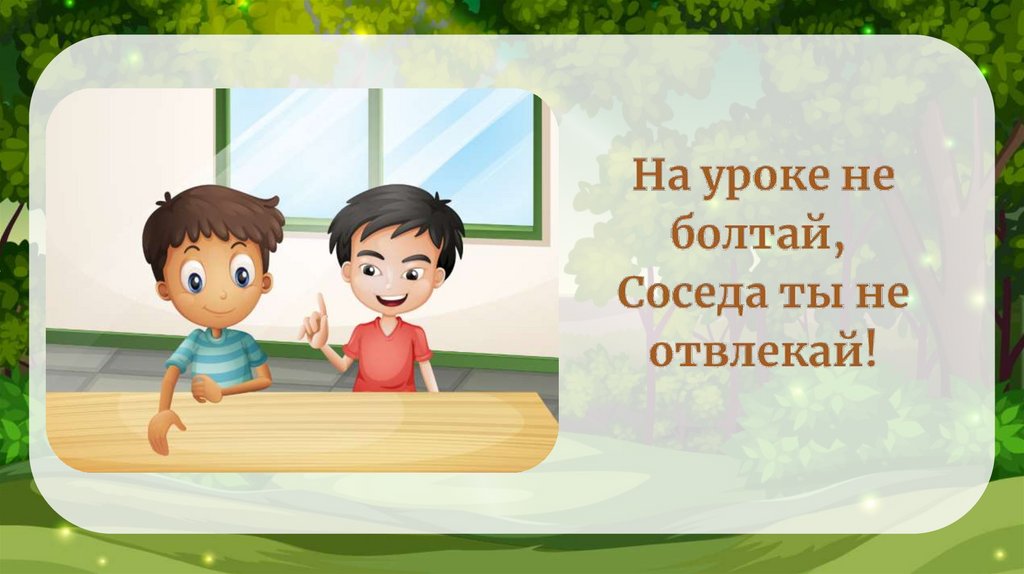 На уроке не болтай,
Соседа ты не отвлекай!